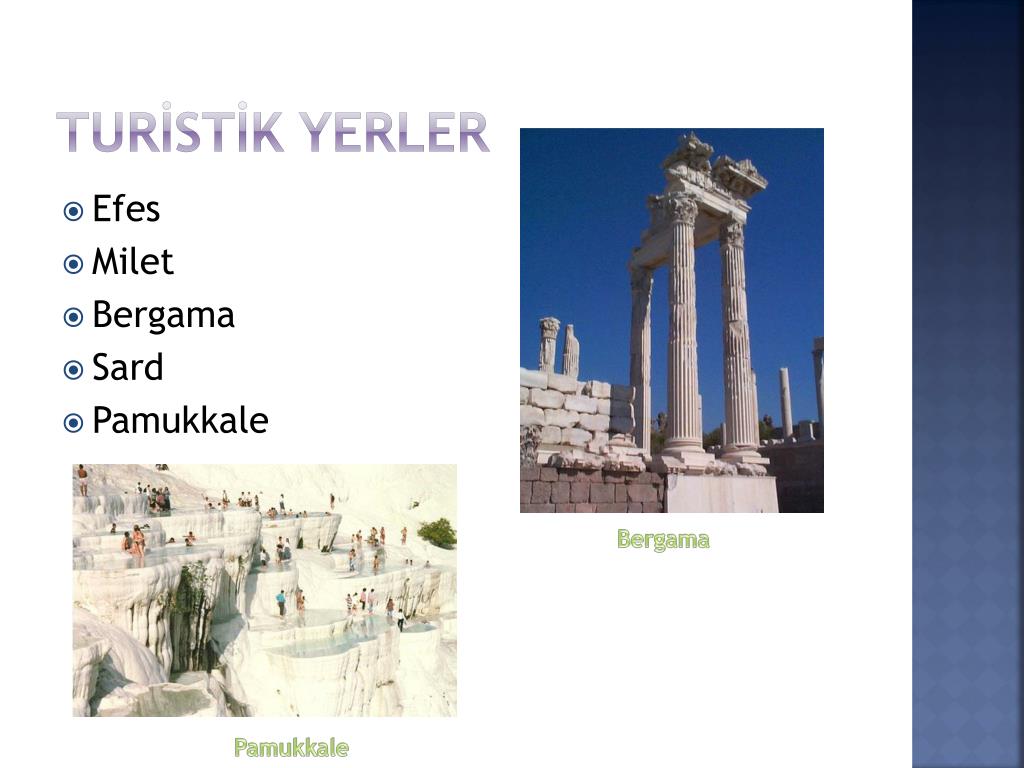 TURİSTİK YERLER

Efes
Milet
Bergama
Sard
Pamukkale

Bergama

Pamukkale